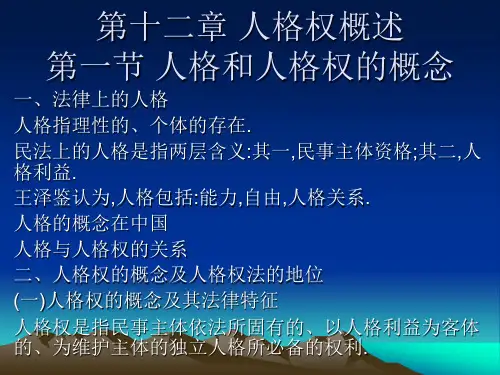 第十二章 人格权概述
第一节 人格和人格权的概念

一、法律上的人格

人格指理性的、个体的存在.

民法上的人格是指两层含义:其一,民事主体资格;其二,人格利益.

王泽鉴认为,人格包括:能力,自由,人格关系.

人格的概念在中国

人格与人格权的关系

二、人格权的概念及人格权法的地位

(一)人格权的概念及其法律特征

人格权是指民事主体依法所固有的、以人格利益为客体的、为维护主体的独立人格所必备的权利.